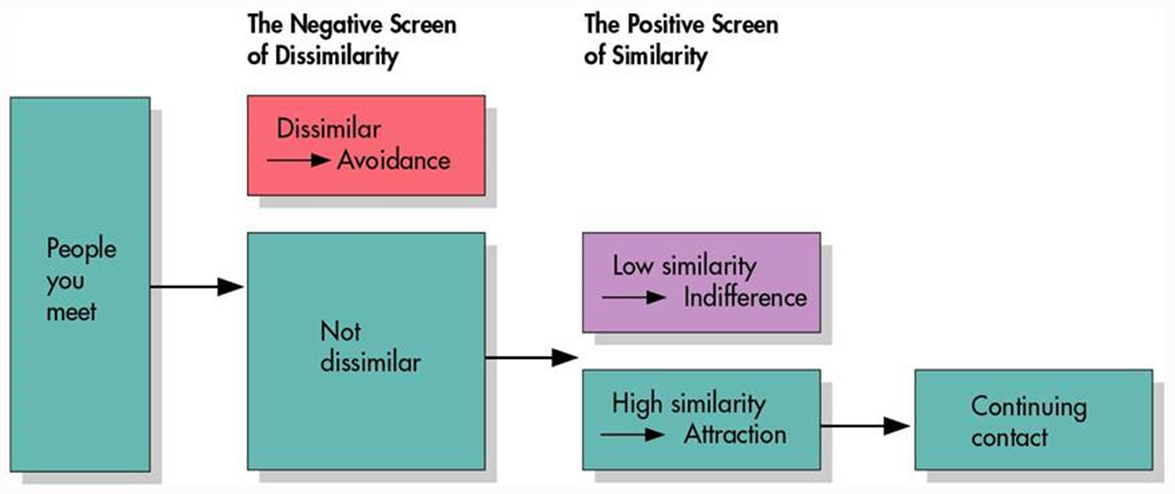 The Negative Screen of Dissimilarity

The Positive Screen of Similarity

People you meet

Dissimilar → Avoidance

Not dissimilar

Low similarity → Indifference

High similarity → Attraction

Continuing contact